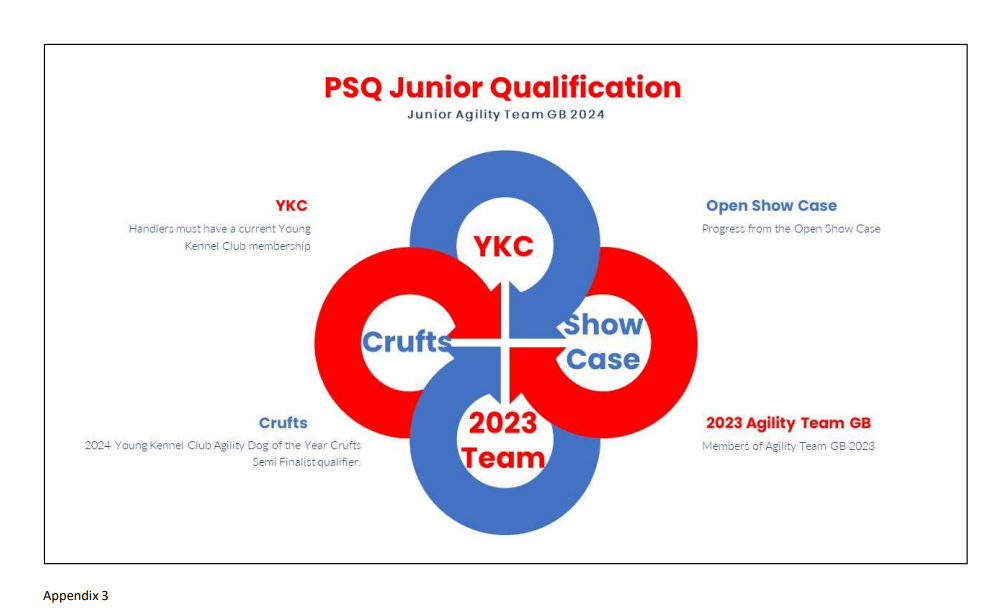 PSQ Junior Qualification
Junior Agility Team GB 2024

YKC
Handlers must have a current Young Kennel Club membership

Open Show Case
Progress from the Open Show Case

YKC

Crufts

Show Case

2023 Team

Crufts
2024 Young Kennel Club Agility Dog of the Year Crufts Semi Finalist qualifier.

2023 Agility Team GB
Members of Agility Team GB 2023

Appendix 3